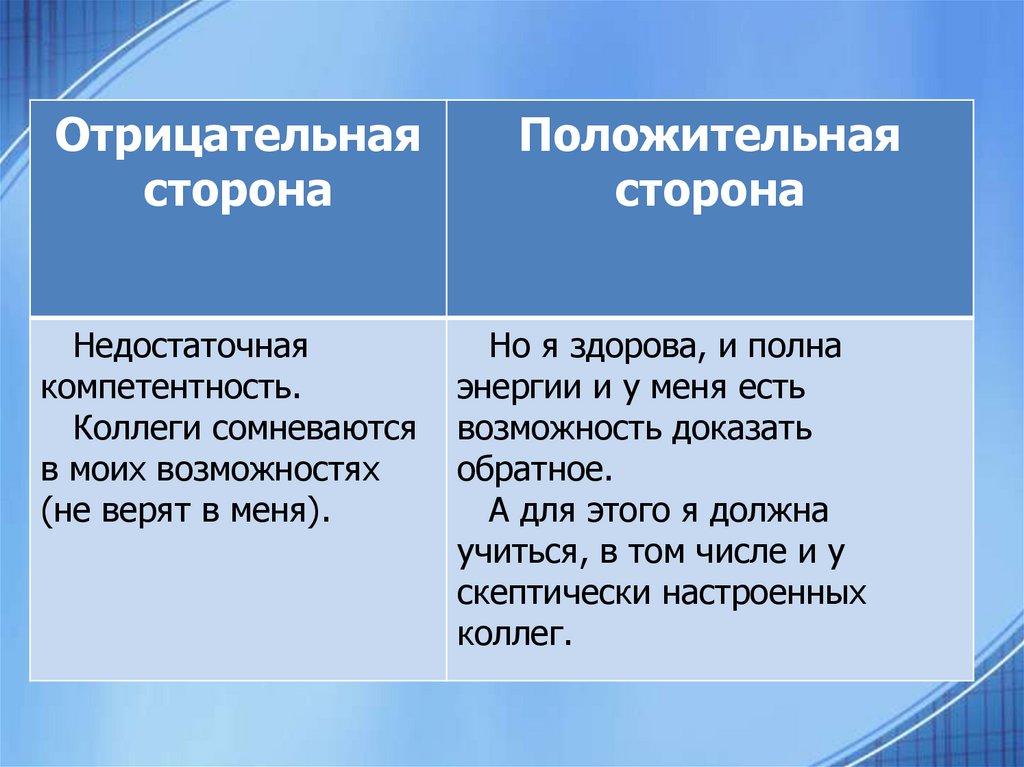 | Отрицательная сторона | Положительная сторона |
|---|---|
| Недостаточная компетентность. Коллеги сомневаются в моих возможностях (не верят в меня). | Но я здорова, и полна энергии и у меня есть возможность доказать обратное. А для этого я должна учиться, в том числе и у скептически настроенных коллег. |